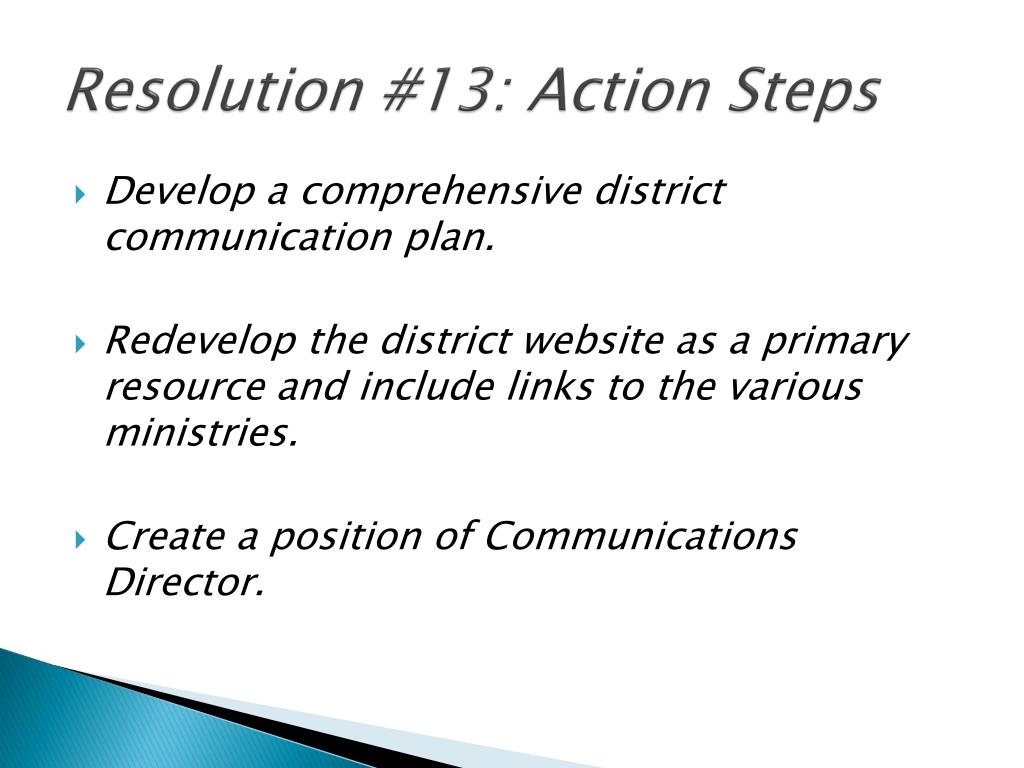 Resolution #13: Action Steps

Develop a comprehensive district communication plan.

Redevelop the district website as a primary resource and include links to the various ministries.

Create a position of Communications Director.